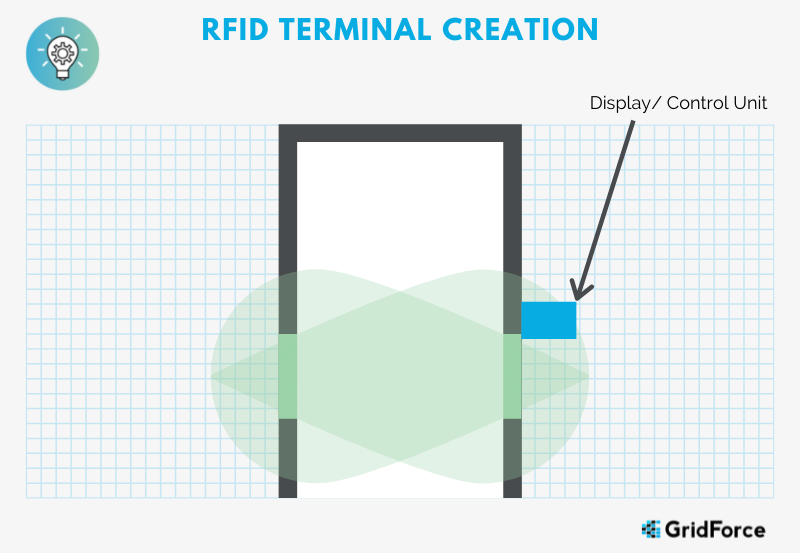 RFID TERMINAL CREATION

Display/ Control Unit

GridForce